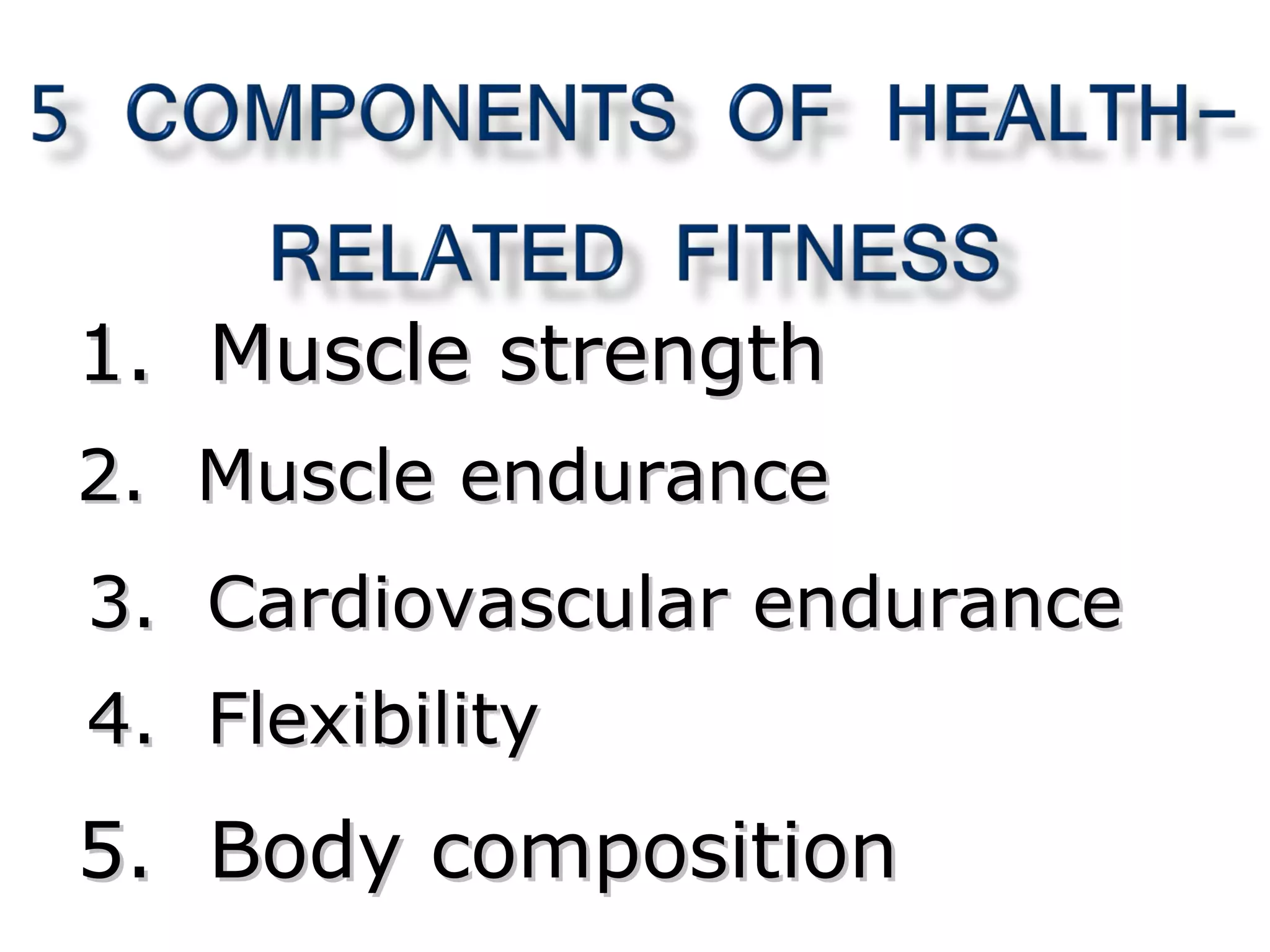 5 COMPONENTS OF HEALTH-RELATED FITNESS

1. Muscle strength
2. Muscle endurance
3. Cardiovascular endurance
4. Flexibility
5. Body composition